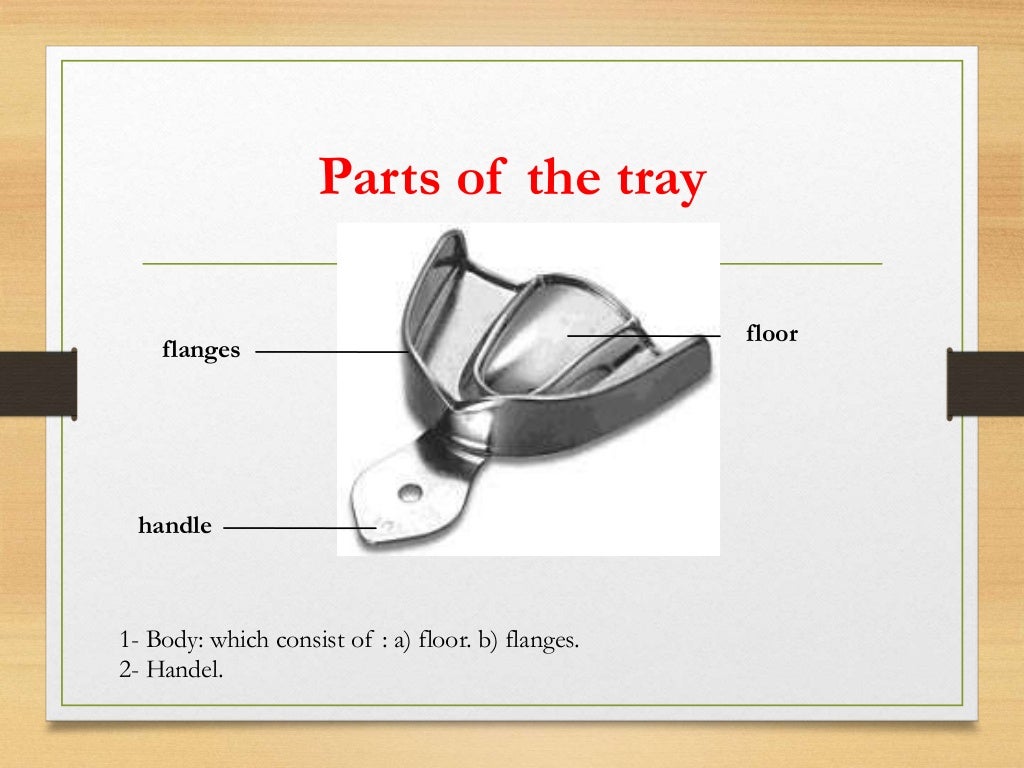 Parts of the tray

flanges

floor

handle

1- Body: which consist of : a) floor. b) flanges.
2- Handel.